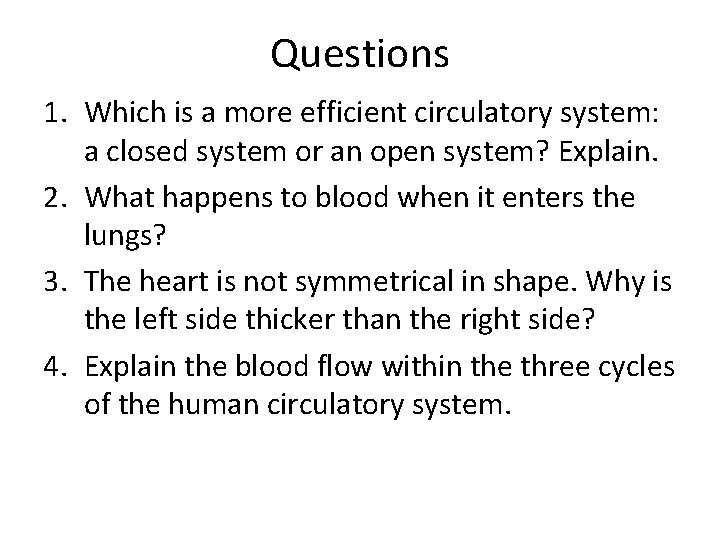 Questions

1. Which is a more efficient circulatory system: a closed system or an open system? Explain.
2. What happens to blood when it enters the lungs?
3. The heart is not symmetrical in shape. Why is the left side thicker than the right side?
4. Explain the blood flow within the three cycles of the human circulatory system.